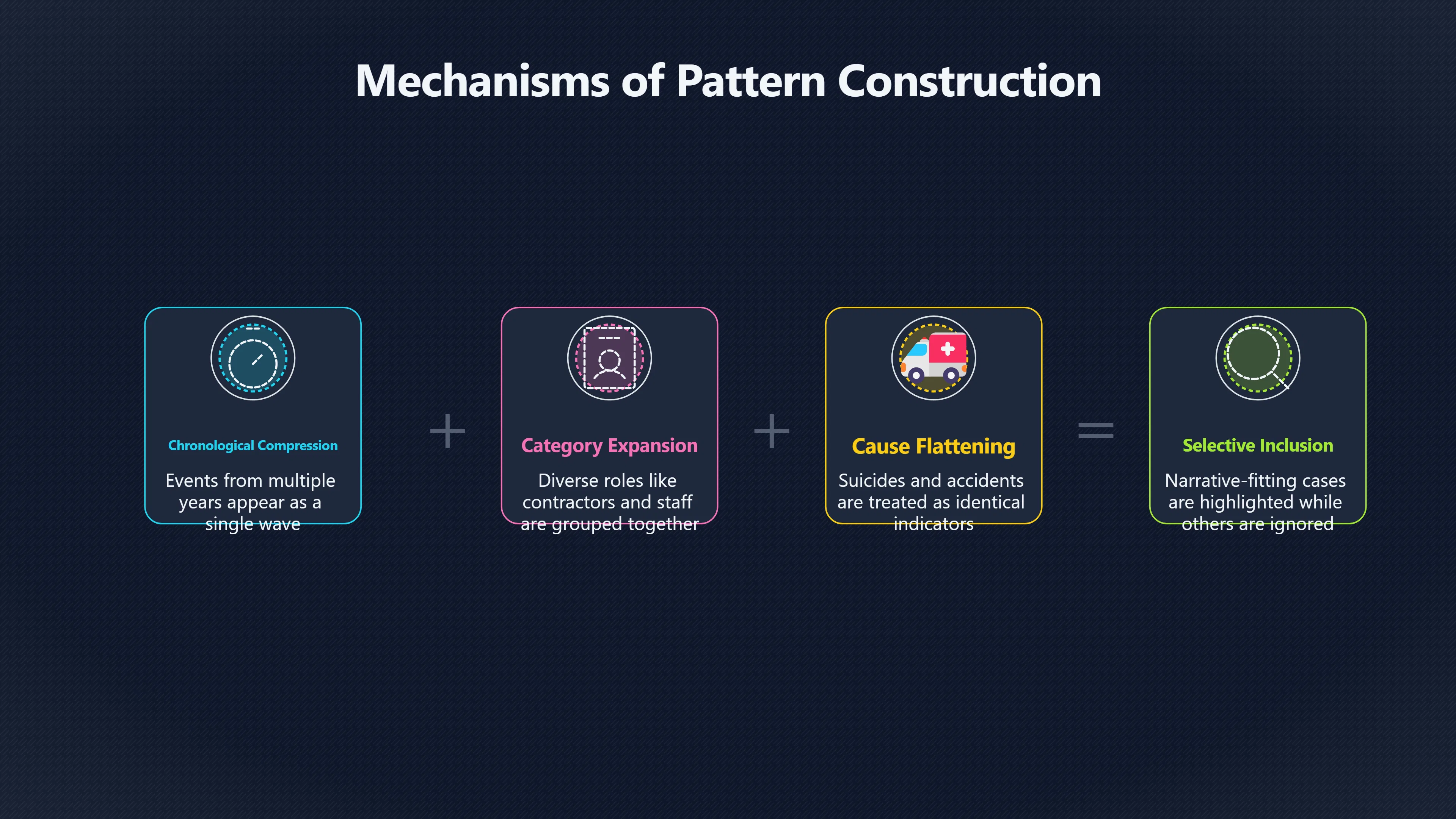 Mechanisms of Pattern Construction

Chronological Compression

Events from multiple years appear as a single wave

+

Category Expansion

Diverse roles like contractors and staff are grouped together

+

Cause Flattening

Suicides and accidents are treated as identical indicators

=

Selective Inclusion

Narrative-fitting cases are highlighted while others are ignored